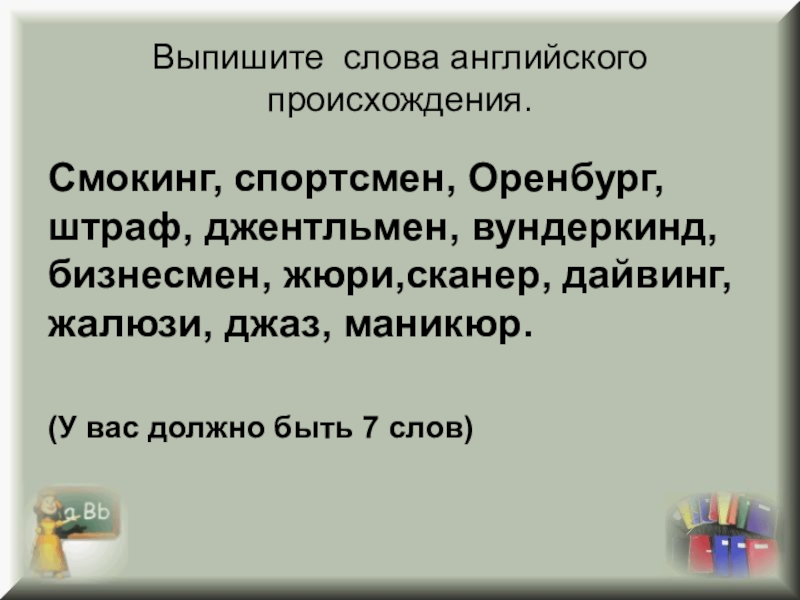 Выпишите слова английского происхождения.

Смокинг, спортсмен, Оренбург, штраф, джентльмен, вундеркинд, бизнесмен, жюри,сканер, дайвинг, жалюзи, джаз, маникюр.

(У вас должно быть 7 слов)

a Bb